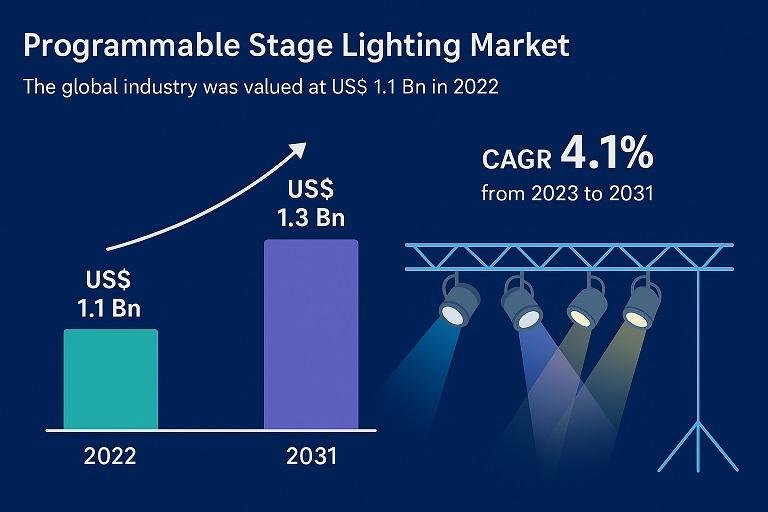 Programmable Stage Lighting Market

The global industry was valued at US$ 1.1 Bn in 2022

US$ 1.1 Bn

US$ 1.3 Bn

2022

2031

CAGR 4.1%
from 2023 to 2031